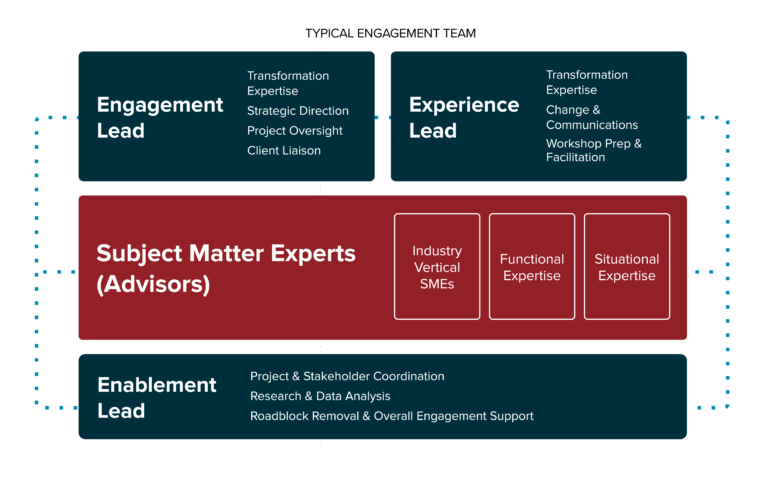 TYPICAL ENGAGEMENT TEAM

Engagement Lead

Transformation Expertise
Strategic Direction
Project Oversight
Client Liaison

Experience Lead

Transformation Expertise
Change & Communications
Workshop Prep & Facilitation

Subject Matter Experts (Advisors)

Industry Vertical SMEs

Functional Expertise

Situational Expertise

Enablement Lead

Project & Stakeholder Coordination
Research & Data Analysis
Roadblock Removal & Overall Engagement Support